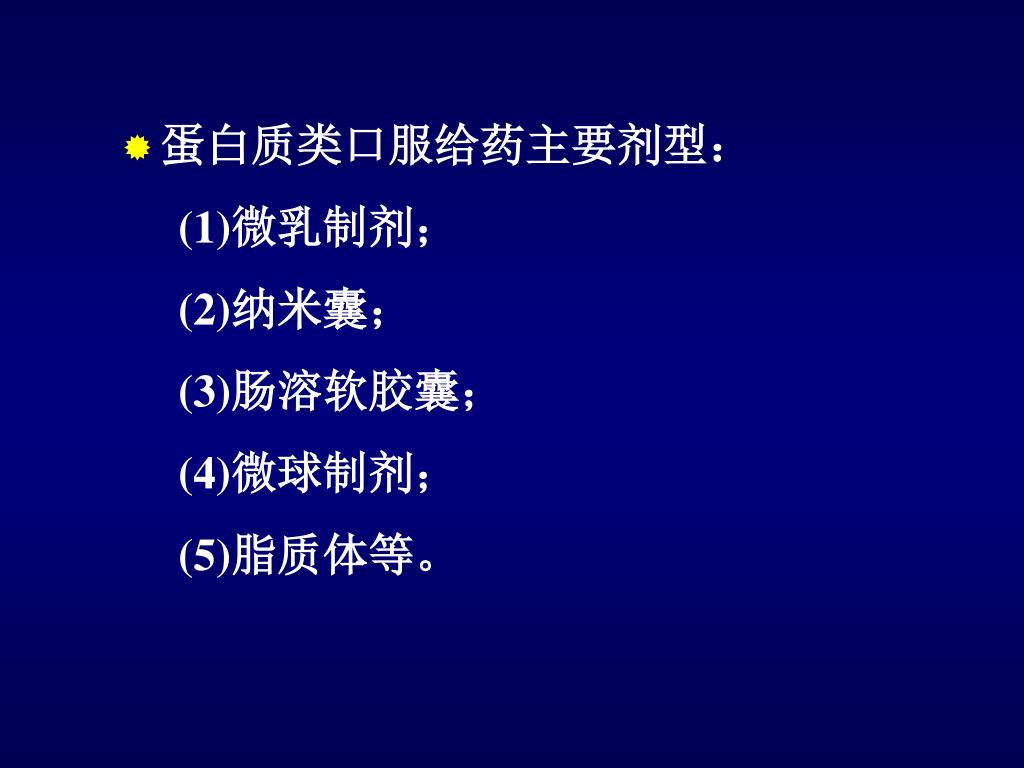 蛋白质类口服给药主要剂型：

(1)微乳制剂；

(2)纳米囊；

(3)肠溶软胶囊；

(4)微球制剂；

(5)脂质体等。